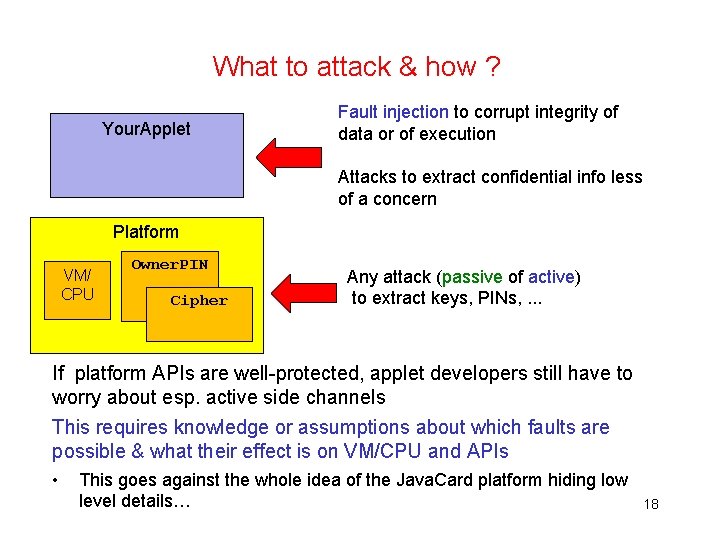 What to attack & how ?

YourApplet

Fault injection to corrupt integrity of data or of execution

Attacks to extract confidential info less of a concern

Platform

VM/ CPU

OwnerPIN

Cipher

Any attack (passive of active) to extract keys, PINs, ...

If platform APIs are well-protected, applet developers still have to worry about esp. active side channels

This requires knowledge or assumptions about which faults are possible & what their effect is on VM/CPU and APIs

• This goes against the whole idea of the JavaCard platform hiding low level details…

18